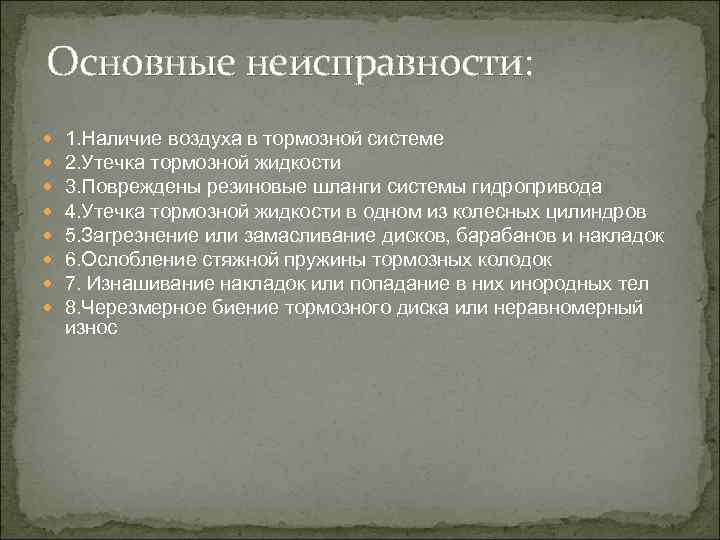 Основные неисправности:

1.Наличие воздуха в тормозной системе
2.Утечка тормозной жидкости
3.Повреждены резиновые шланги системы гидропривода
4.Утечка тормозной жидкости в одном из колесных цилиндров
5.Загрезнение или замасливание дисков, барабанов и накладок
6.Ослобление стяжной пружины тормозных колодок
7. Изнашивание накладок или попадание в них инородных тел
8.Черезмерное биение тормозного диска или неравномерный износ